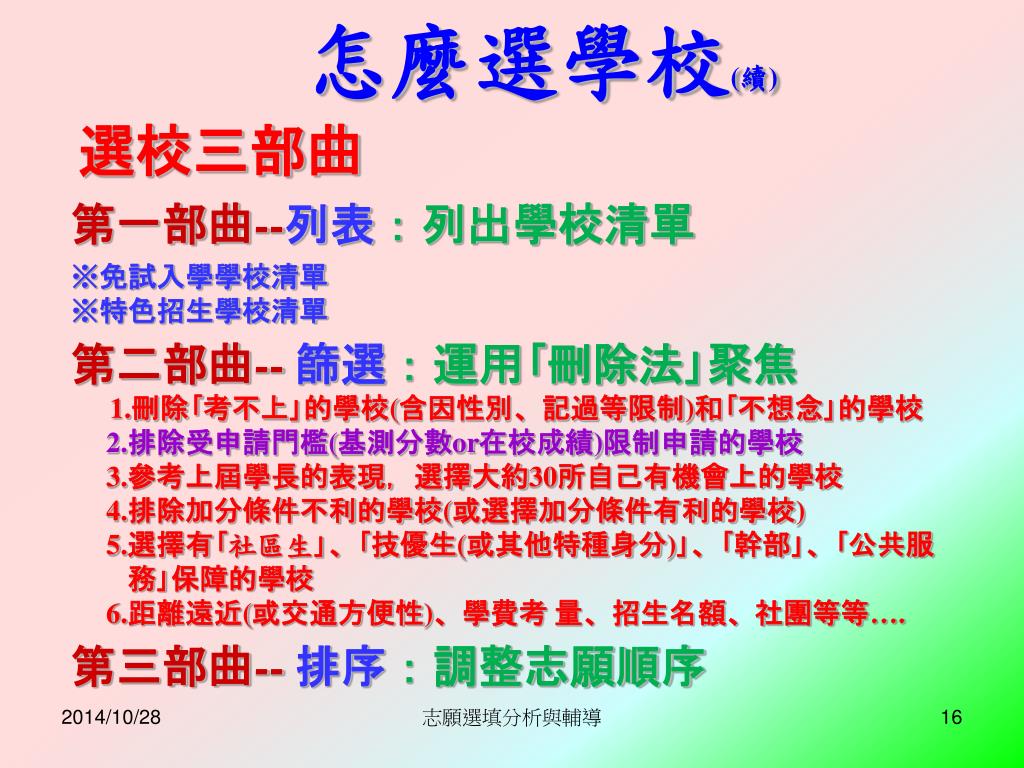 怎麼選學校(續)

選校三部曲

第一部曲--列表：列出學校清單

※免試入學學校清單
※特色招生學校清單

第二部曲-- 篩選：運用「刪除法」聚焦

1.刪除「考不上」的學校(含因性別、記過等限制)和「不想念」的學校
2.排除受申請門檻(基測分數or在校成績)限制申請的學校
3.參考上屆學長的表現，選擇大約30所自己有機會上的學校
4.排除加分條件不利的學校(或選擇加分條件有利的學校)
5.選擇有「社區生」、「技優生(或其他特種身分)」、「幹部」、「公共服務」保障的學校
6.距離遠近(或交通方便性)、學費考 量、招生名額、社團等等….

第三部曲-- 排序：調整志願順序

2014/10/28 志願選填分析與輔導 16